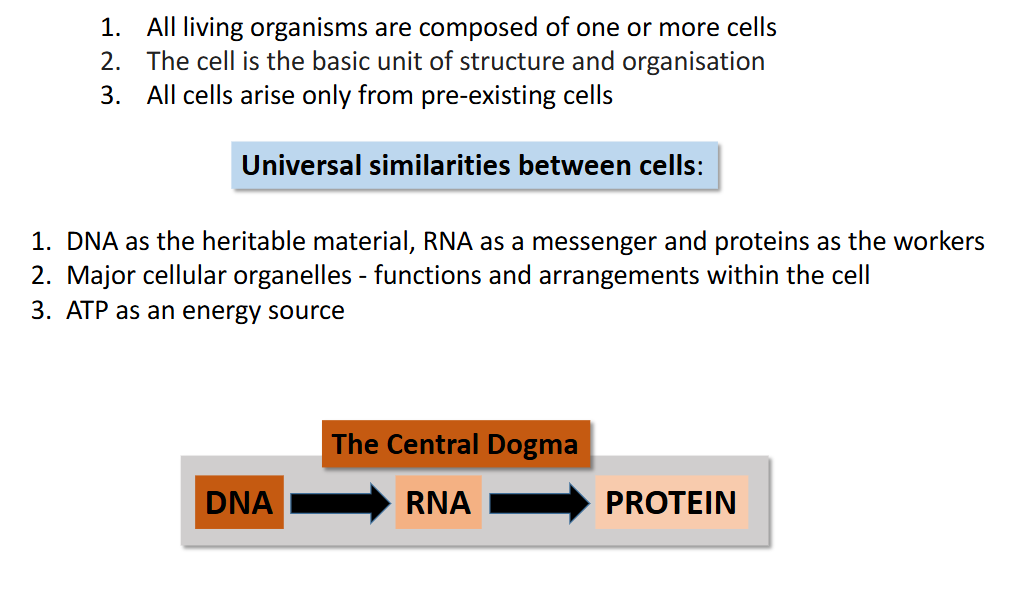 1. All living organisms are composed of one or more cells
2. The cell is the basic unit of structure and organisation
3. All cells arise only from pre-existing cells

Universal similarities between cells:

1. DNA as the heritable material, RNA as a messenger and proteins as the workers
2. Major cellular organelles - functions and arrangements within the cell
3. ATP as an energy source

The Central Dogma

DNA RNA PROTEIN